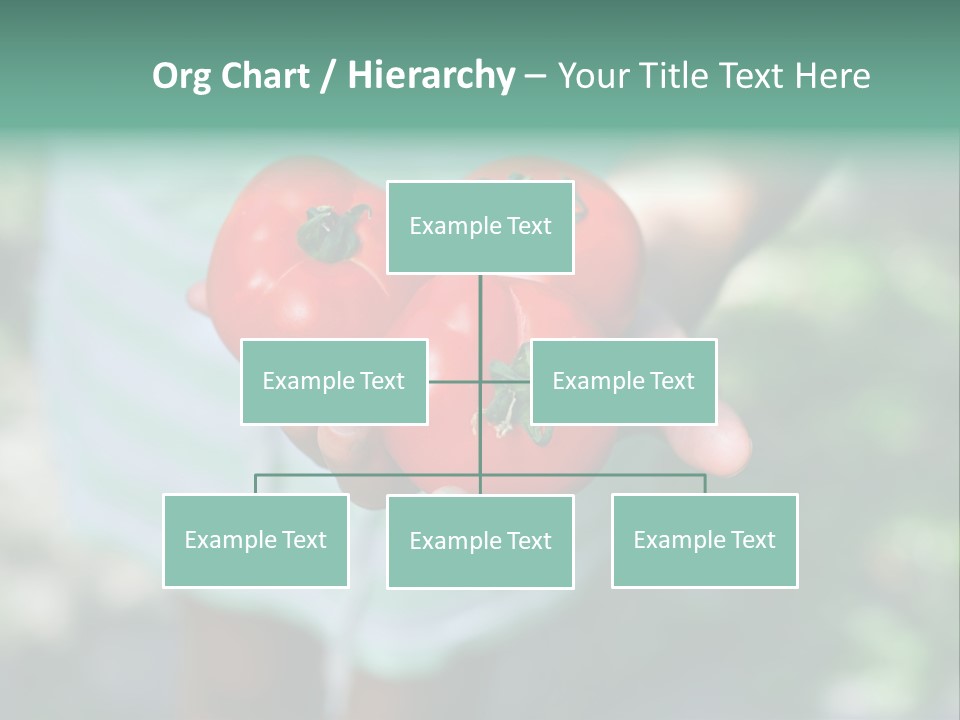 Org Chart / Hierarchy – Your Title Text Here

Example Text

Example Text

Example Text

Example Text

Example Text

Example Text